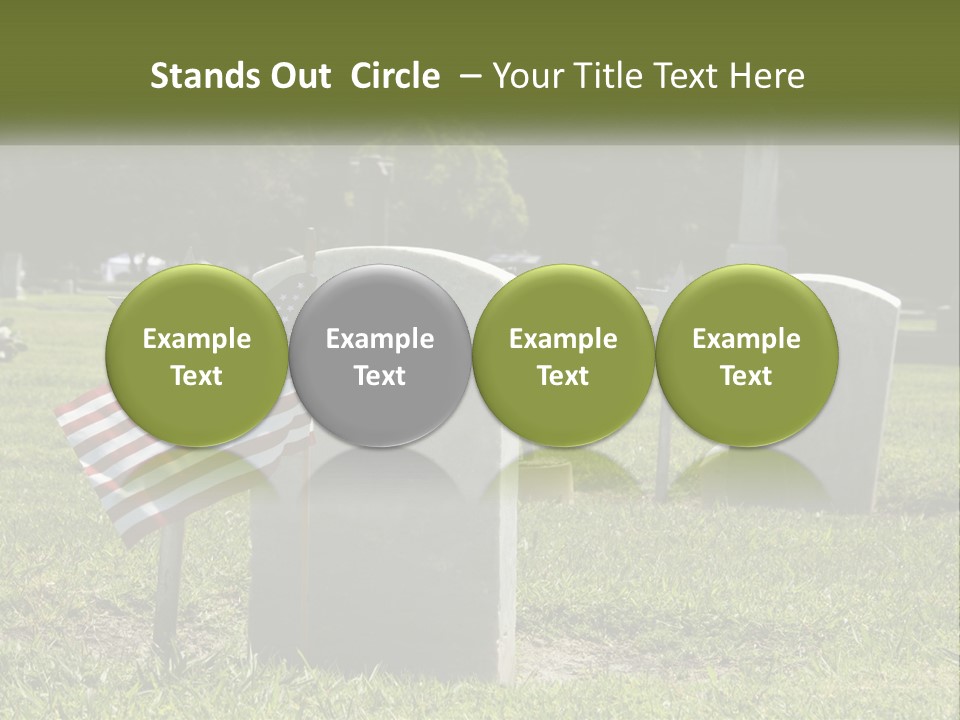 Stands Out Circle – Your Title Text Here

Example Text

Example Text

Example Text

Example Text